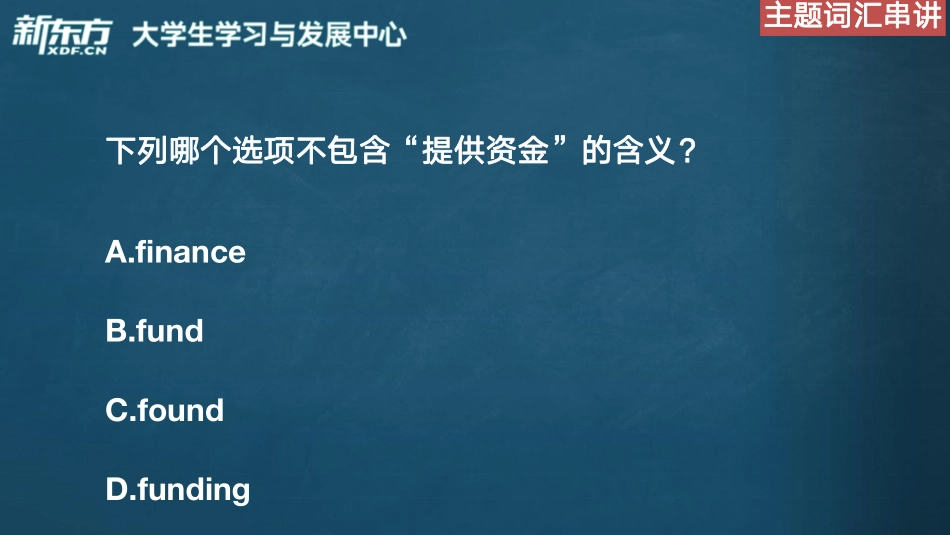 新东方
XDF.CN
大学生学习与发展中心

主题词汇串讲

下列哪个选项不包含“提供资金”的含义？

A.finance

B.fund

C.found

D.funding